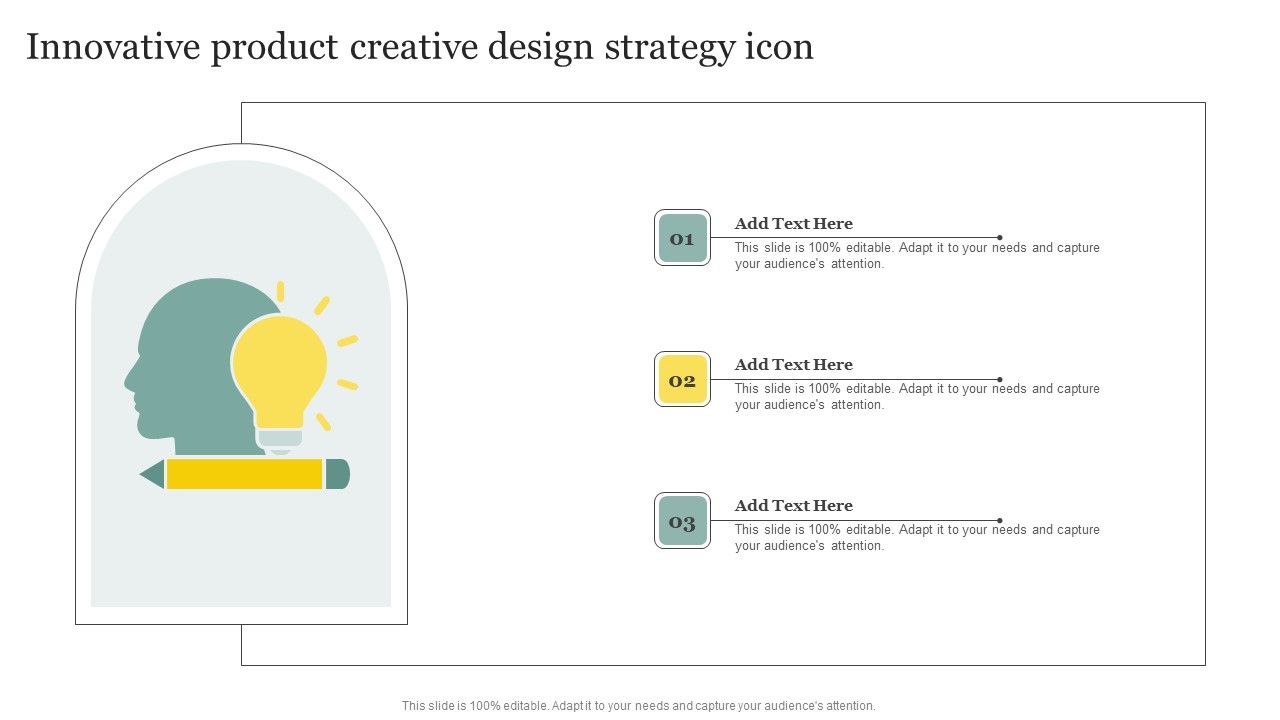 Innovative product creative design strategy icon

01

Add Text Here

This slide is 100% editable. Adapt it to your needs and capture your audience's attention.

02

Add Text Here

This slide is 100% editable. Adapt it to your needs and capture your audience's attention.

03

Add Text Here

This slide is 100% editable. Adapt it to your needs and capture your audience's attention.

This slide is 100% editable. Adapt it to your needs and capture your audience's attention.